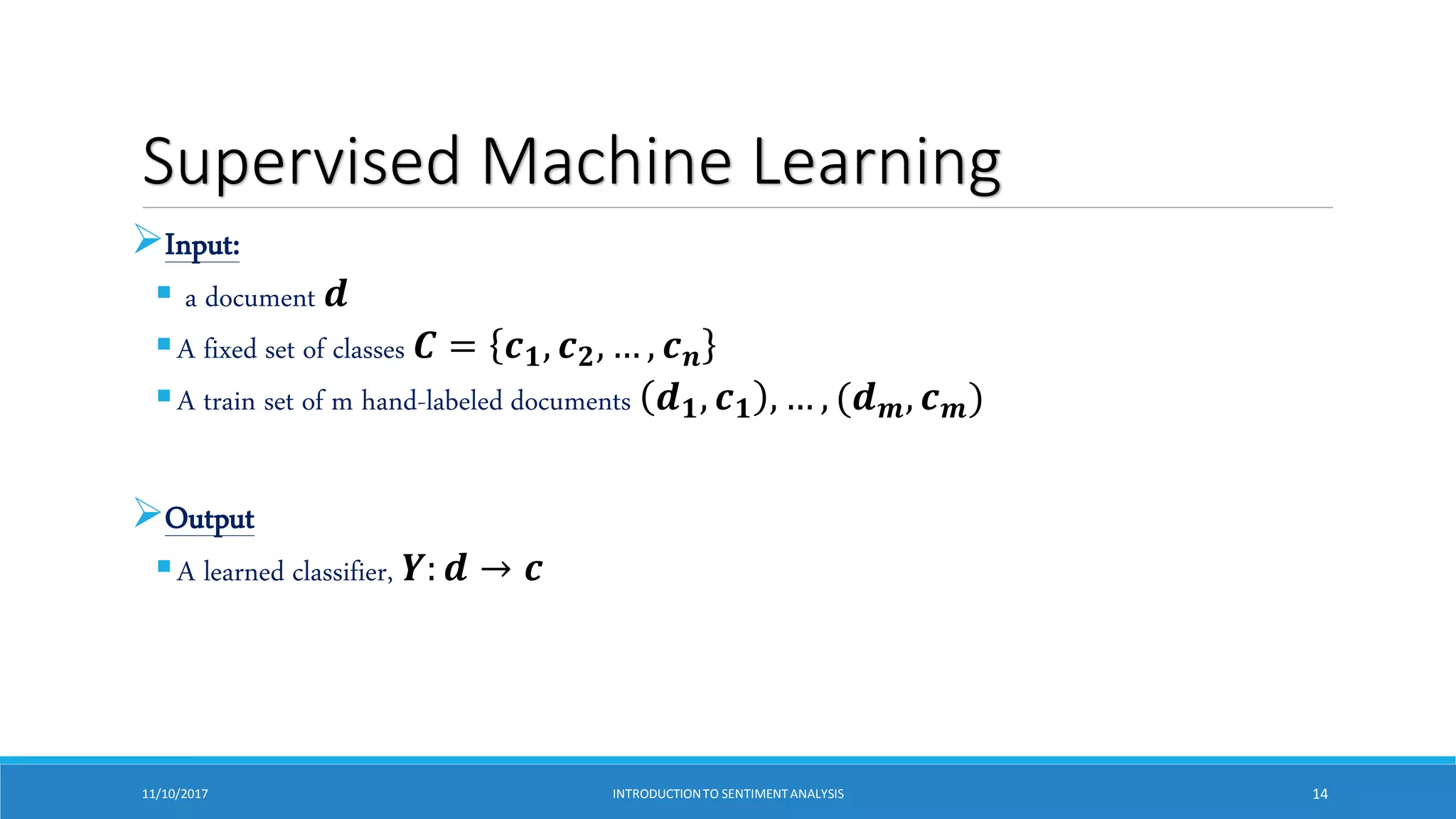 Supervised Machine Learning

Input:

a document $d$

A fixed set of classes $C = \{c_1, c_2, \dots, c_n\}$

A train set of m hand-labeled documents $(d_1, c_1), \dots, (d_m, c_m)$

Output

A learned classifier, $Y: d \rightarrow c$

11/10/2017 INTRODUCTION TO SENTIMENT ANALYSIS 14